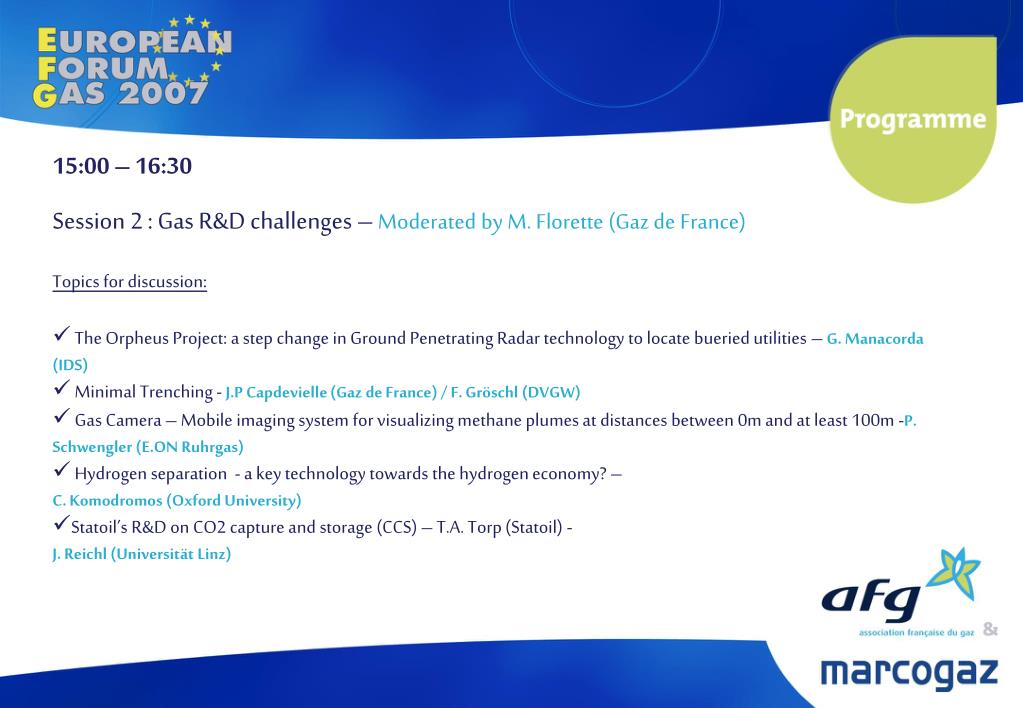 EUROPEAN FORUM GAS 2007

Programme

15:00 – 16:30

Session 2 : Gas R&D challenges – Moderated by M. Florette (Gaz de France)

Topics for discussion:

✓ The Orpheus Project: a step change in Ground Penetrating Radar technology to locate bueried utilities – G. Manacorda (IDS)
✓ Minimal Trenching - J.P Capdevielle (Gaz de France) / F. Gröschl (DVGW)
✓ Gas Camera – Mobile imaging system for visualizing methane plumes at distances between 0m and at least 100m -P. Schwengler (E.ON Ruhrgas)
✓ Hydrogen separation - a key technology towards the hydrogen economy? – C. Komodromos (Oxford University)
✓Statoil's R&D on CO2 capture and storage (CCS) – T.A. Torp (Statoil) - J. Reichl (Universität Linz)

afg
association française du gaz
&
marcogaz